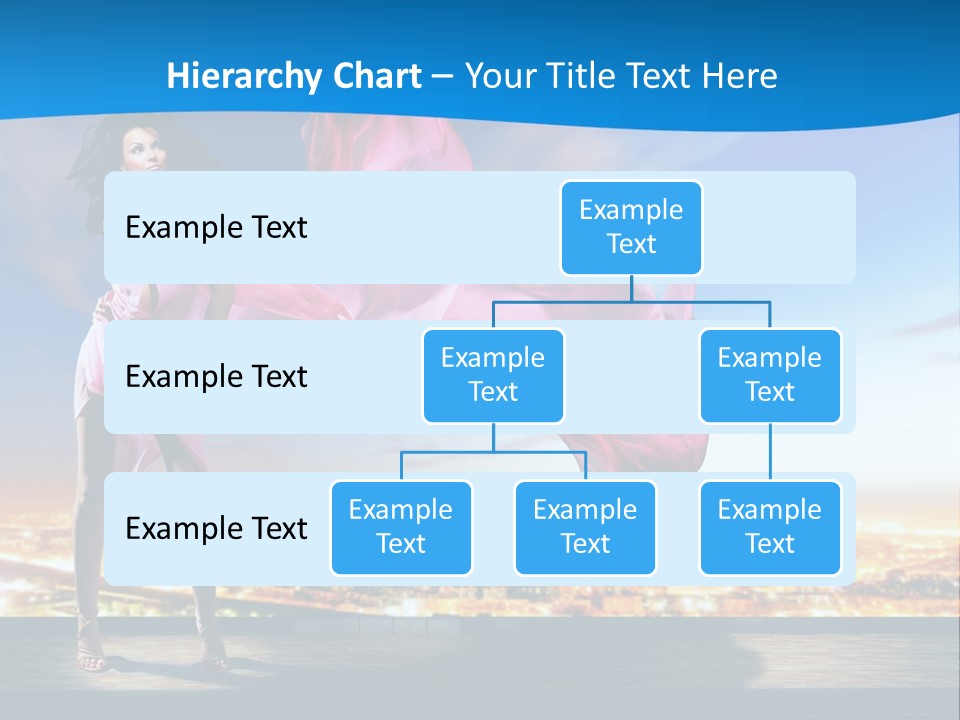 Hierarchy Chart – Your Title Text Here

Example Text

Example Text

Example Text

Example Text

Example Text

Example Text

Example Text

Example Text

Example Text